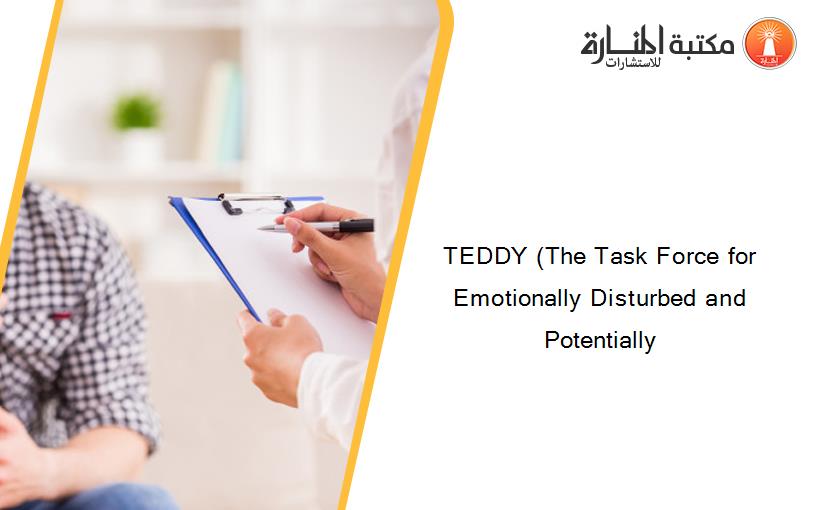 مكتبة المنارة للاستشارات

TEDDY (The Task Force for Emotionally Disturbed and Potentially